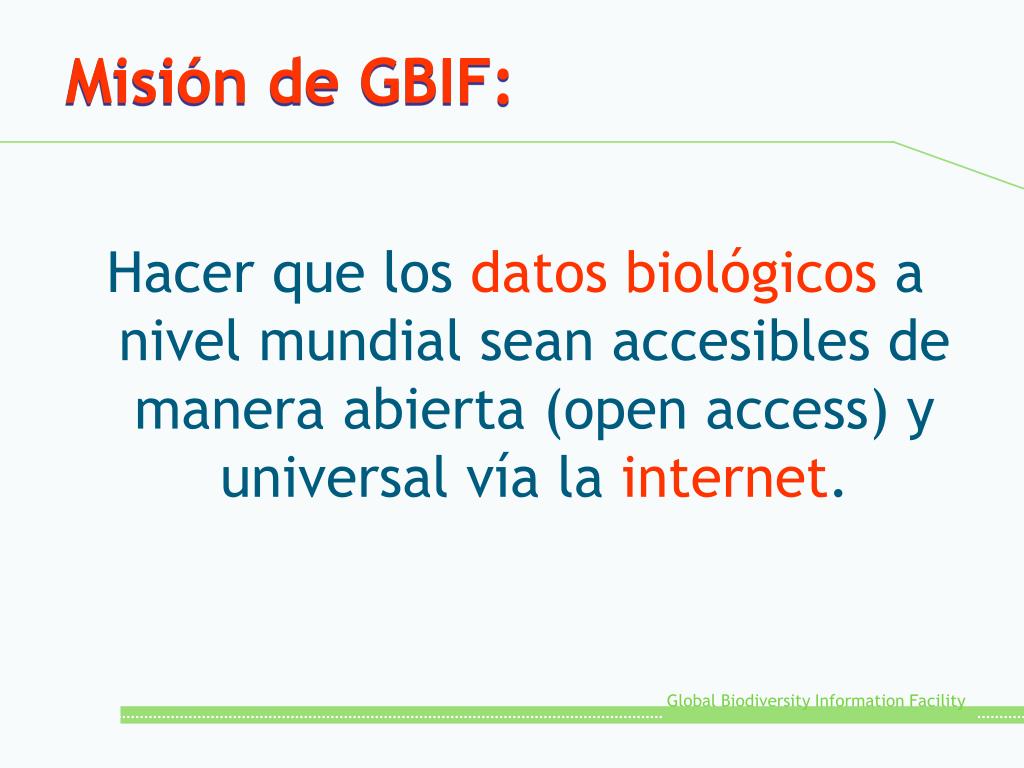 Misión de GBIF:

Hacer que los datos biológicos a nivel mundial sean accesibles de manera abierta (open access) y universal vía la internet.

Global Biodiversity Information Facility